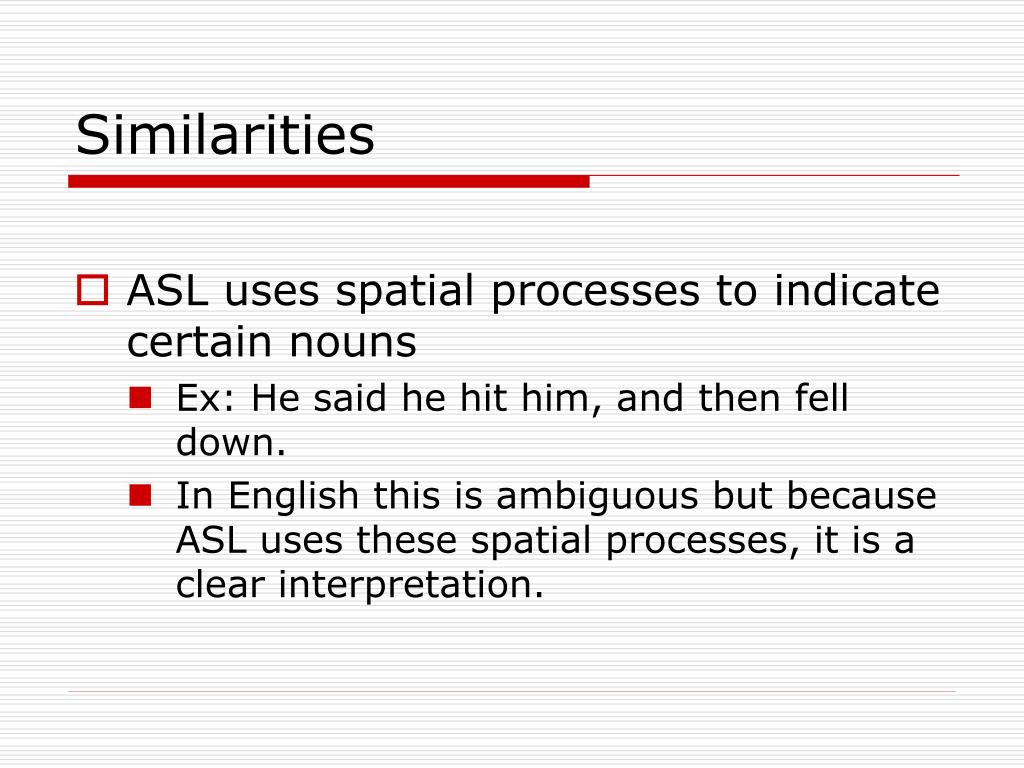 Similarities

ASL uses spatial processes to indicate certain nouns

Ex: He said he hit him, and then fell down.

In English this is ambiguous but because ASL uses these spatial processes, it is a clear interpretation.